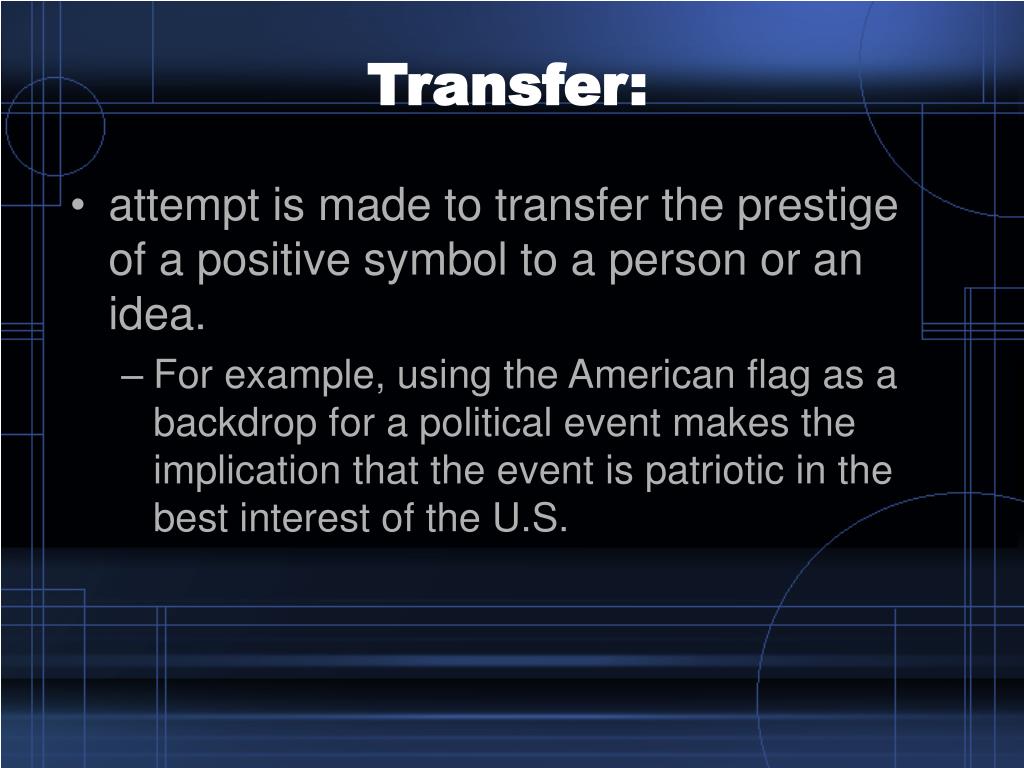 Transfer:

• attempt is made to transfer the prestige of a positive symbol to a person or an idea.

– For example, using the American flag as a backdrop for a political event makes the implication that the event is patriotic in the best interest of the U.S.